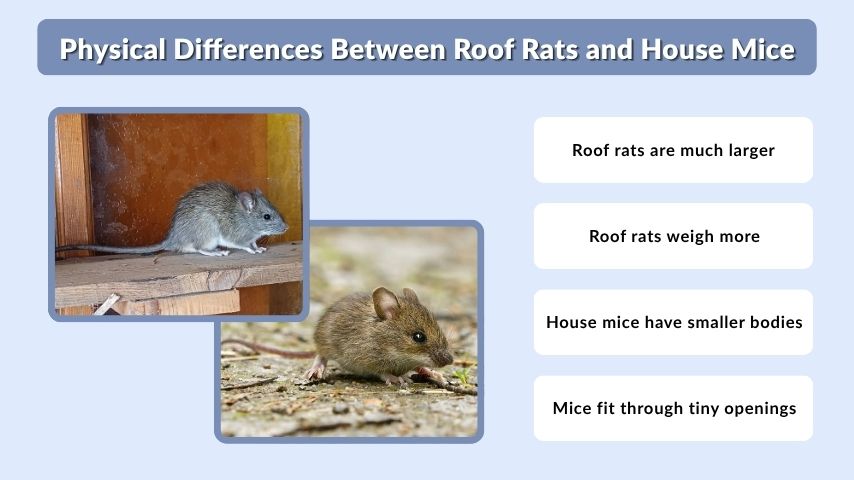 Physical Differences Between Roof Rats and House Mice

Roof rats are much larger

Roof rats weigh more

House mice have smaller bodies

Mice fit through tiny openings